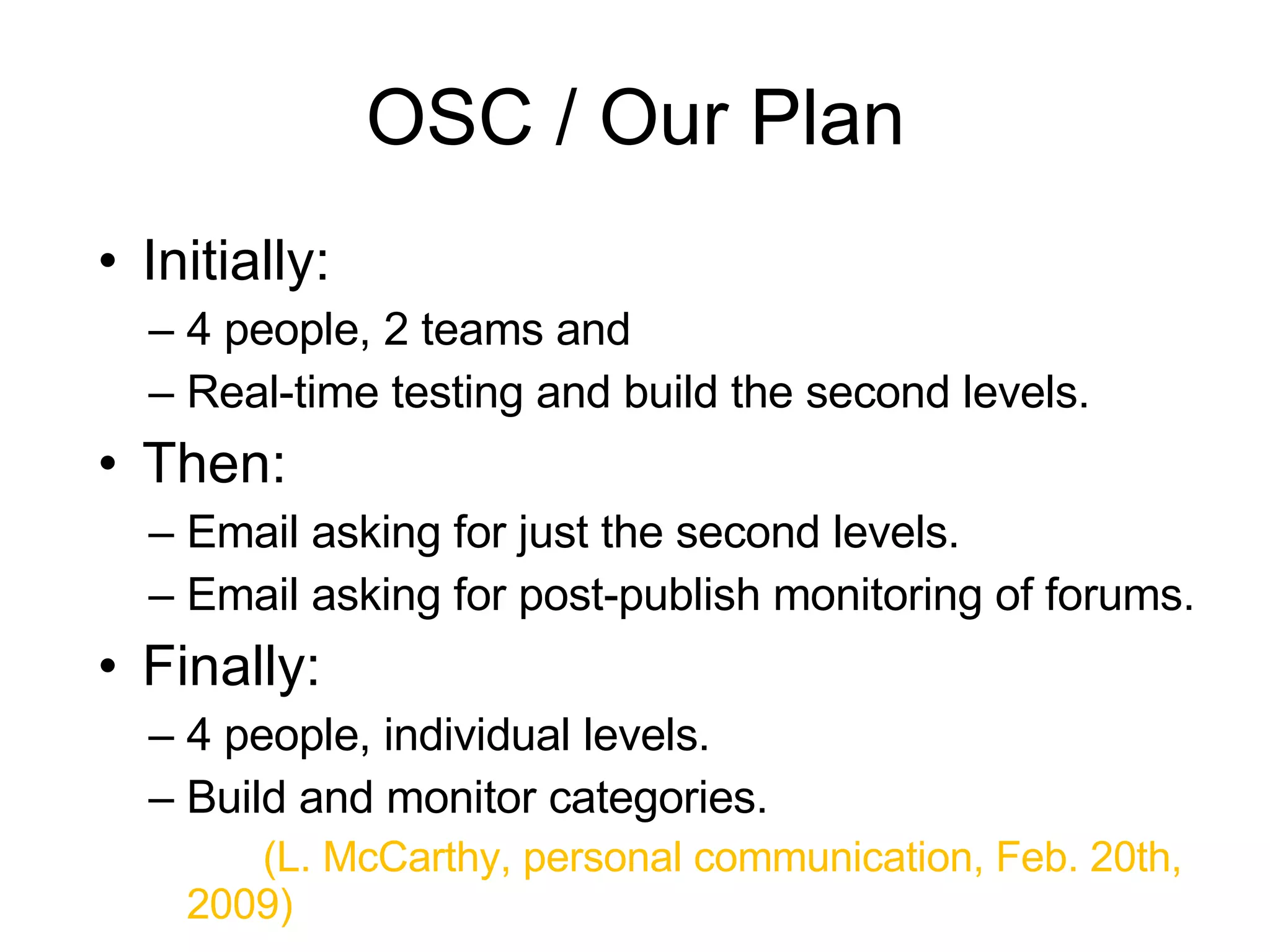 OSC / Our Plan

• Initially:
– 4 people, 2 teams and
– Real-time testing and build the second levels.
• Then:
– Email asking for just the second levels.
– Email asking for post-publish monitoring of forums.
• Finally:
– 4 people, individual levels.
– Build and monitor categories.
(L. McCarthy, personal communication, Feb. 20th, 2009)